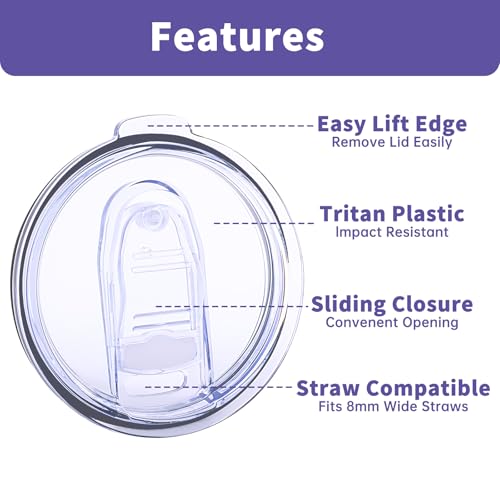 Features

Easy Lift Edge
Remove Lid Easily

Tritan Plastic
Impact Resistant

Sliding Closure
Convenent Opening

Straw Compatible
Fits 8mm Wide Straws